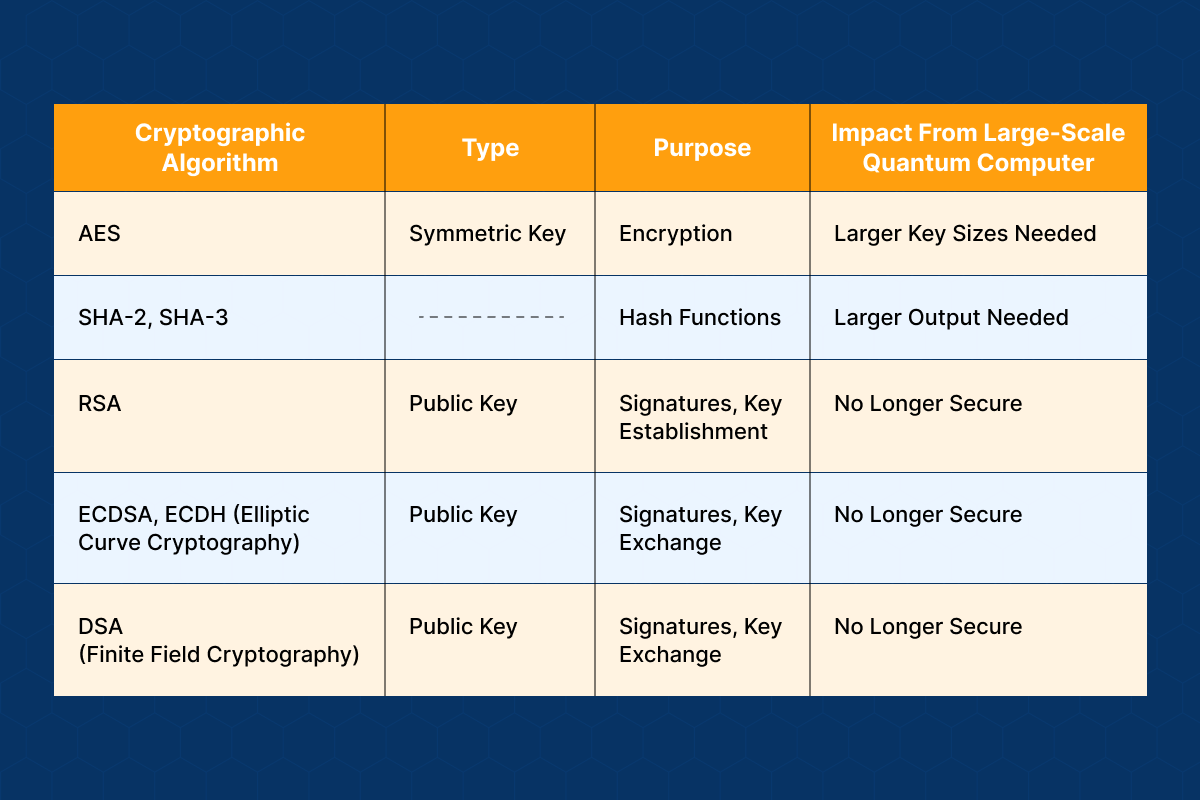 | Cryptographic Algorithm | Type | Purpose | Impact From Large-Scale Quantum Computer |
|---|---|---|---|
| AES | Symmetric Key | Encryption | Larger Key Sizes Needed |
| SHA-2, SHA-3 | ----------- | Hash Functions | Larger Output Needed |
| RSA | Public Key | Signatures, Key Establishment | No Longer Secure |
| ECDSA, ECDH (Elliptic Curve Cryptography) | Public Key | Signatures, Key Exchange | No Longer Secure |
| DSA (Finite Field Cryptography) | Public Key | Signatures, Key Exchange | No Longer Secure |